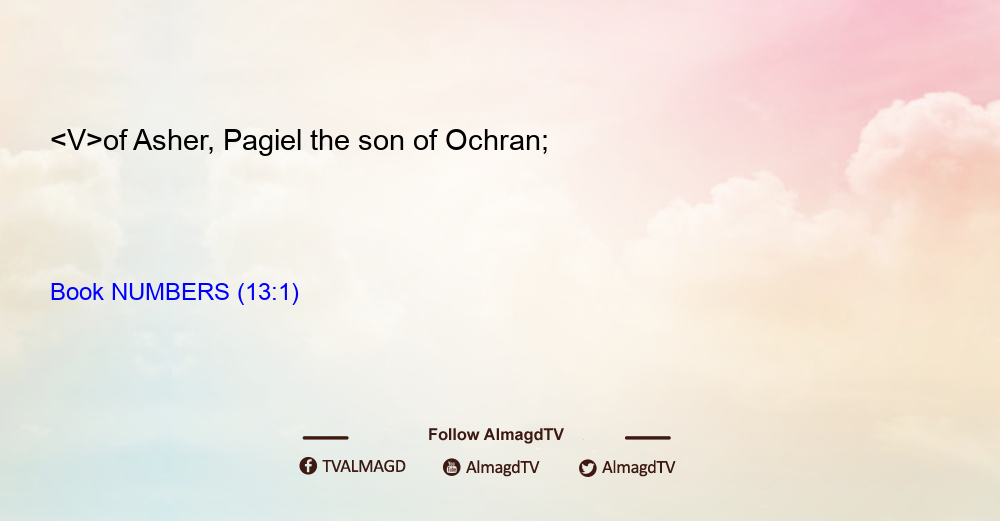 <V>of Asher, Pagiel the son of Ochran;

Book NUMBERS (13:1)

Follow AlmagdTV

TVALMAGD AlmagdTV AlmagdTV